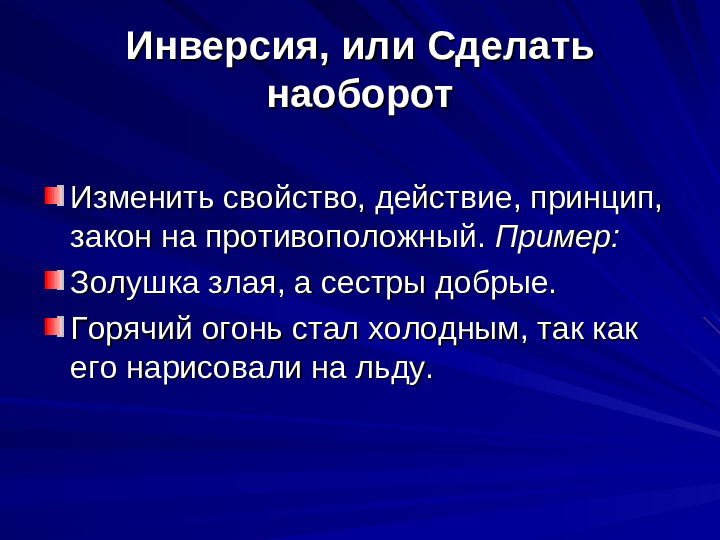 Инверсия, или Сделать наоборот

Изменить свойство, действие, принцип, закон на противоположный. Пример:

Золушка злая, а сестры добрые.

Горячий огонь стал холодным, так как его нарисовали на льду.